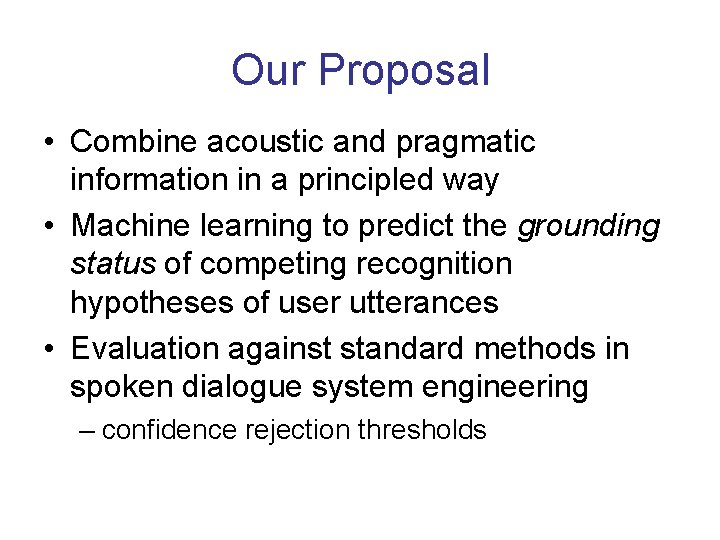 Our Proposal

• Combine acoustic and pragmatic information in a principled way

• Machine learning to predict the grounding status of competing recognition hypotheses of user utterances

• Evaluation against standard methods in spoken dialogue system engineering

– confidence rejection thresholds